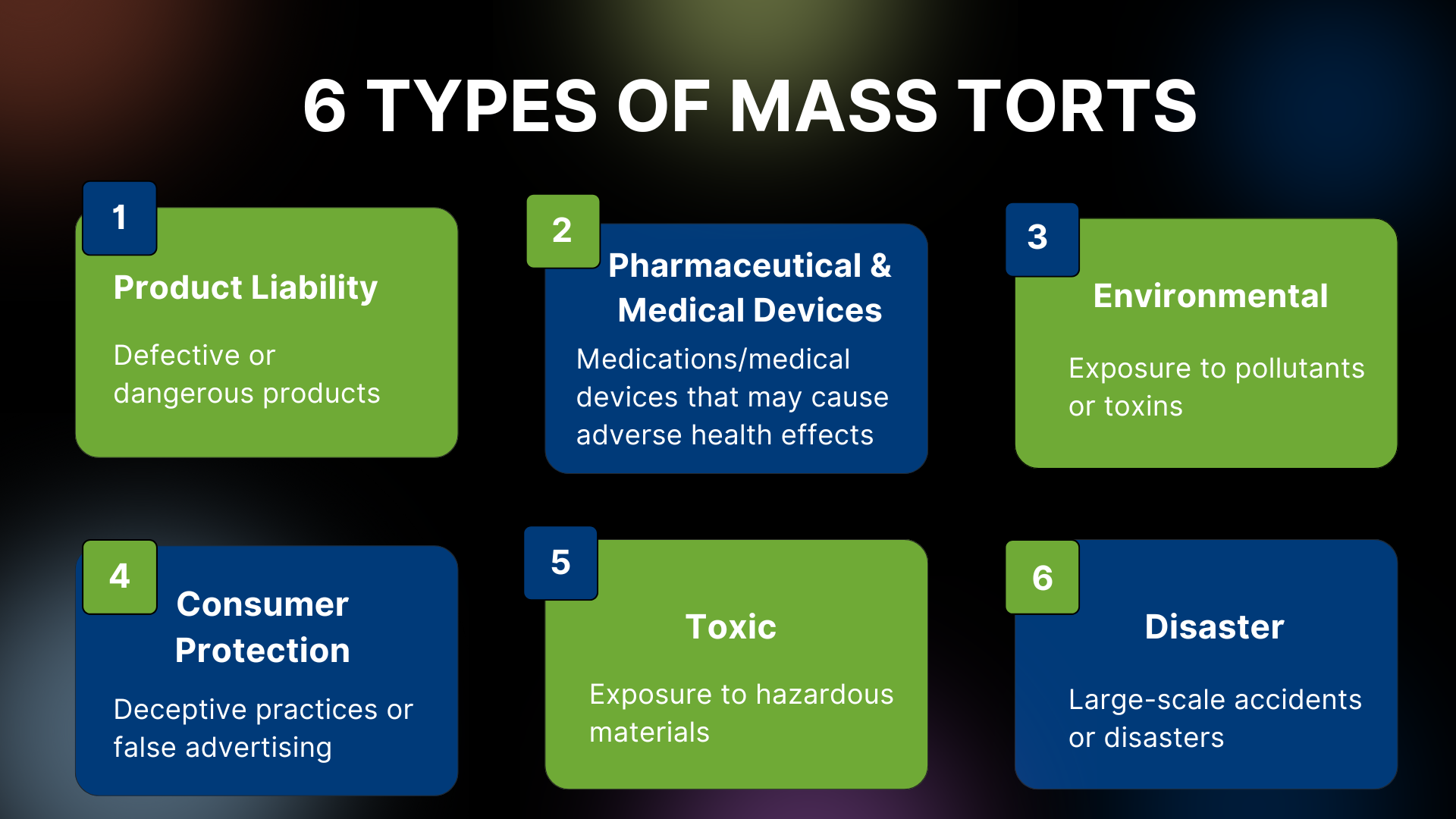 6 TYPES OF MASS TORTS

1
Product Liability
Defective or dangerous products

2
Pharmaceutical & Medical Devices
Medications/medical devices that may cause adverse health effects

3
Environmental
Exposure to pollutants or toxins

4
Consumer Protection
Deceptive practices or false advertising

5
Toxic
Exposure to hazardous materials

6
Disaster
Large-scale accidents or disasters